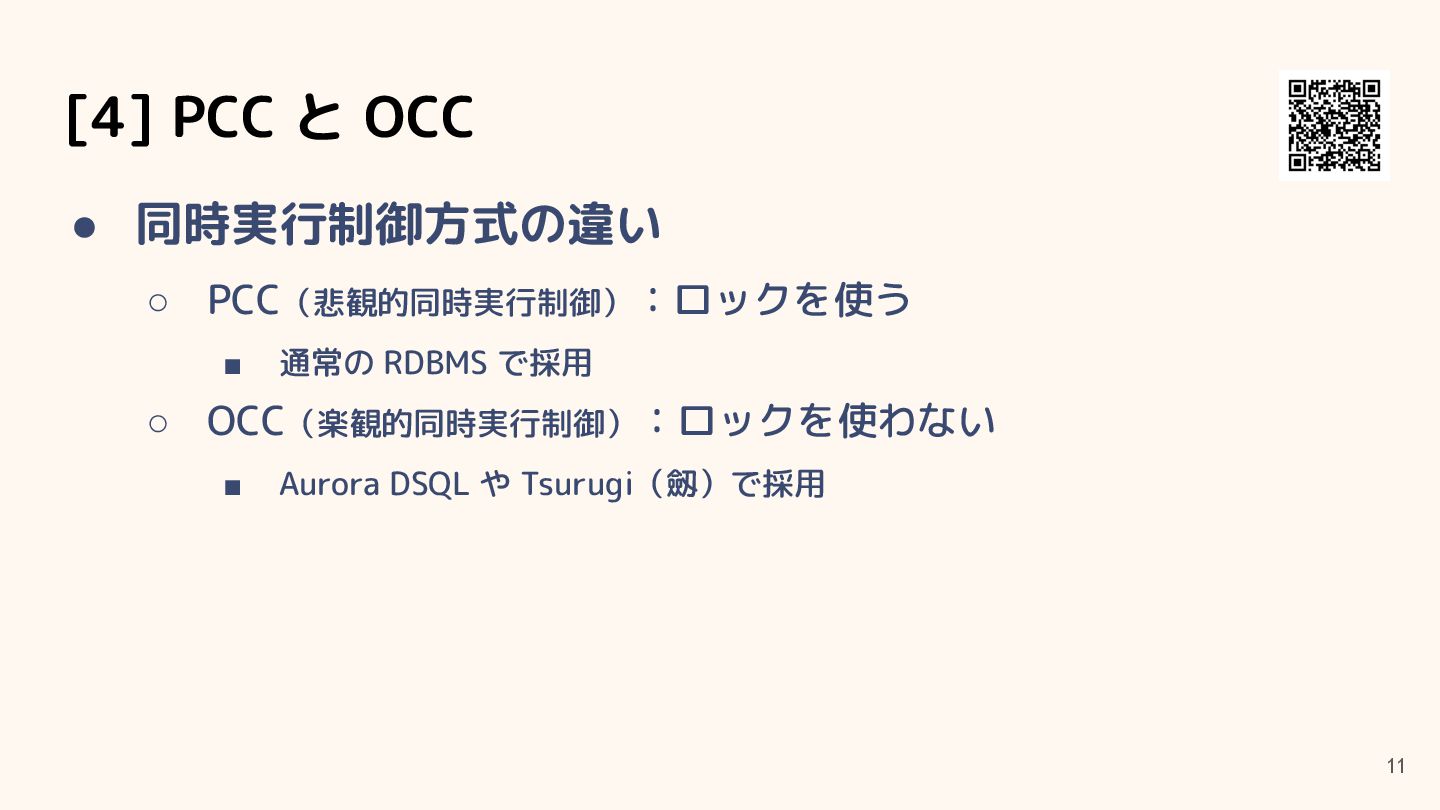 [4] PCC と OCC

● 同時実行制御方式の違い

○ PCC（悲観的同時実行制御）：ロックを使う

■ 通常の RDBMS で採用

○ OCC（楽観的同時実行制御）：ロックを使わない

■ Aurora DSQL や Tsurugi（劔）で採用

11